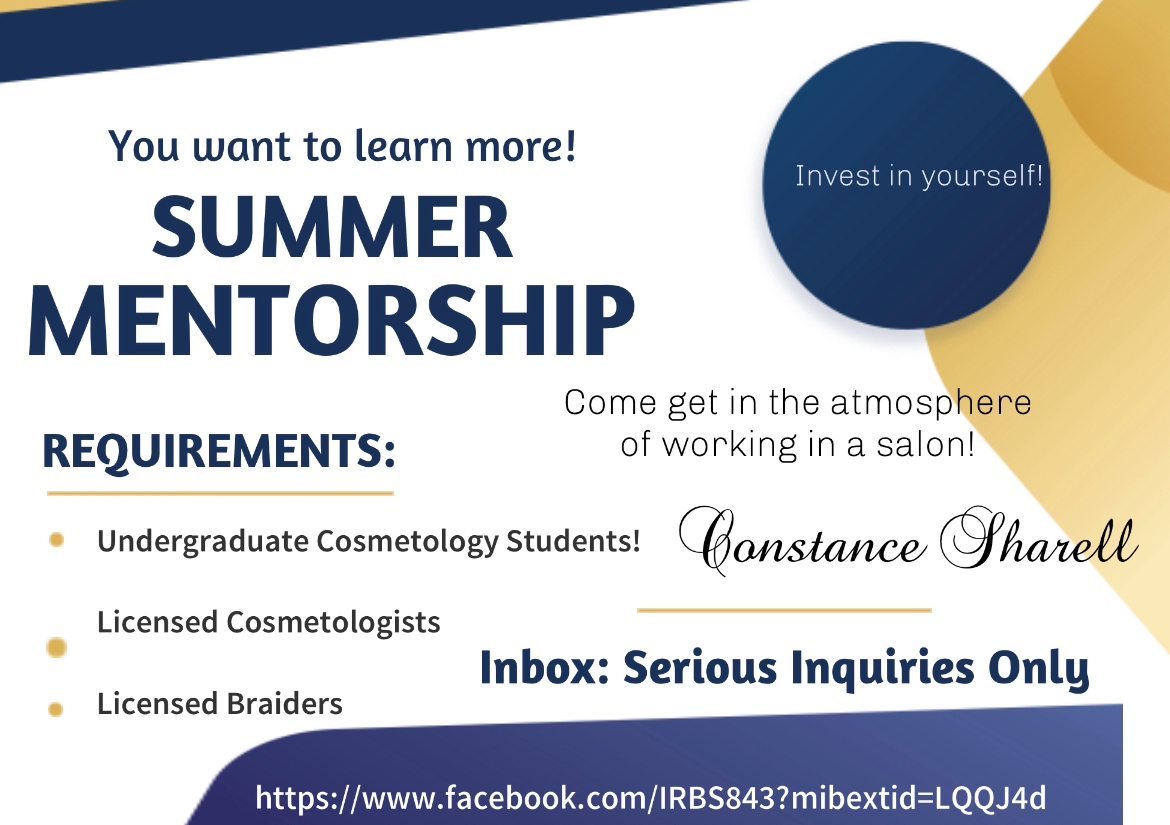 You want to learn more!

SUMMER MENTORSHIP

Invest in yourself!

Come get in the atmosphere of working in a salon!

REQUIREMENTS:

Undergraduate Cosmetology Students!

Licensed Cosmetologists

Licensed Braiders

Constance Sharell

Inbox: Serious Inquiries Only

https://www.facebook.com/IRBS843?mibextid=LQQJ4d